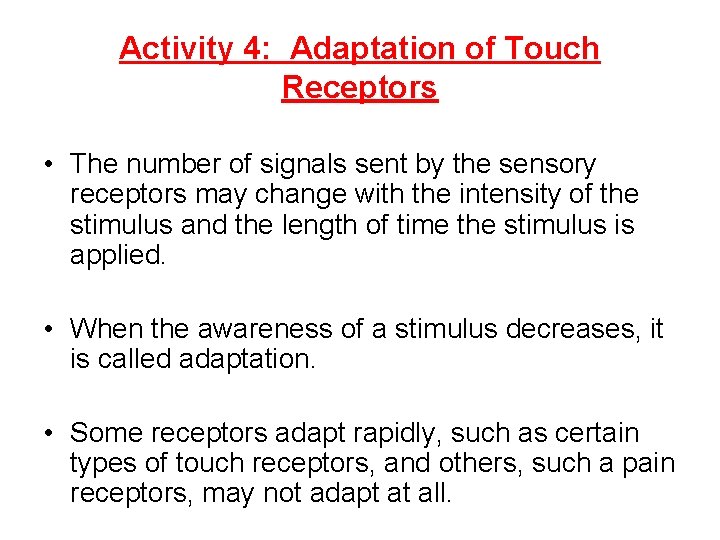 Activity 4: Adaptation of Touch Receptors

• The number of signals sent by the sensory receptors may change with the intensity of the stimulus and the length of time the stimulus is applied.

• When the awareness of a stimulus decreases, it is called adaptation.

• Some receptors adapt rapidly, such as certain types of touch receptors, and others, such a pain receptors, may not adapt at all.